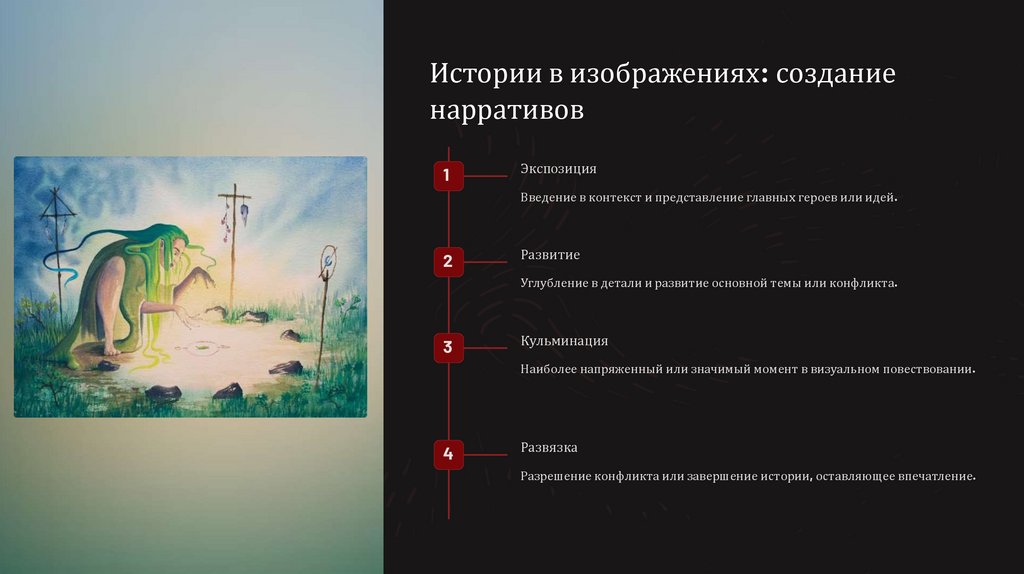 Истории в изображениях: создание нарративов

1

Экспозиция

Введение в контекст и представление главных героев или идей.

2

Развитие

Углубление в детали и развитие основной темы или конфликта.

3

Кульминация

Наиболее напряженный или значимый момент в визуальном повествовании.

4

Развязка

Разрешение конфликта или завершение истории, оставляющее впечатление.